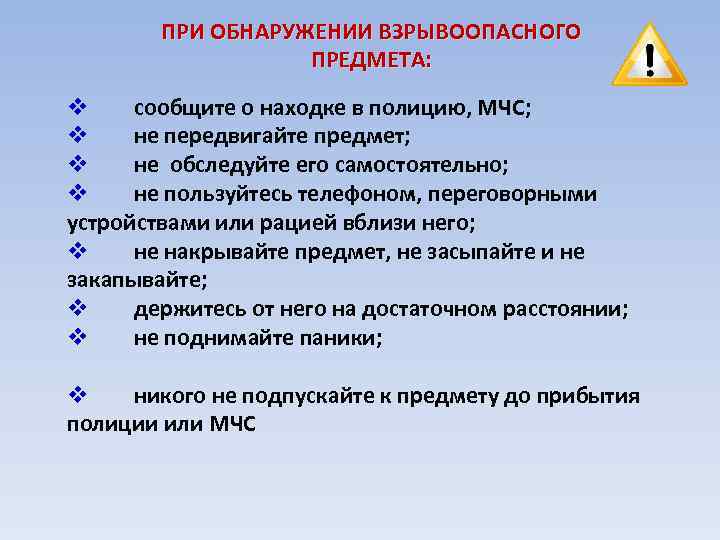 ПРИ ОБНАРУЖЕНИИ ВЗРЫВООПАСНОГО ПРЕДМЕТА:

!

❖ сообщите о находке в полицию, МЧС;
❖ не передвигайте предмет;
❖ не обследуйте его самостоятельно;
❖ не пользуйтесь телефоном, переговорными устройствами или рацией вблизи него;
❖ не накрывайте предмет, не засыпайте и не закапывайте;
❖ держитесь от него на достаточном расстоянии;
❖ не поднимайте паники;

❖ никого не подпускайте к предмету до прибытия полиции или МЧС